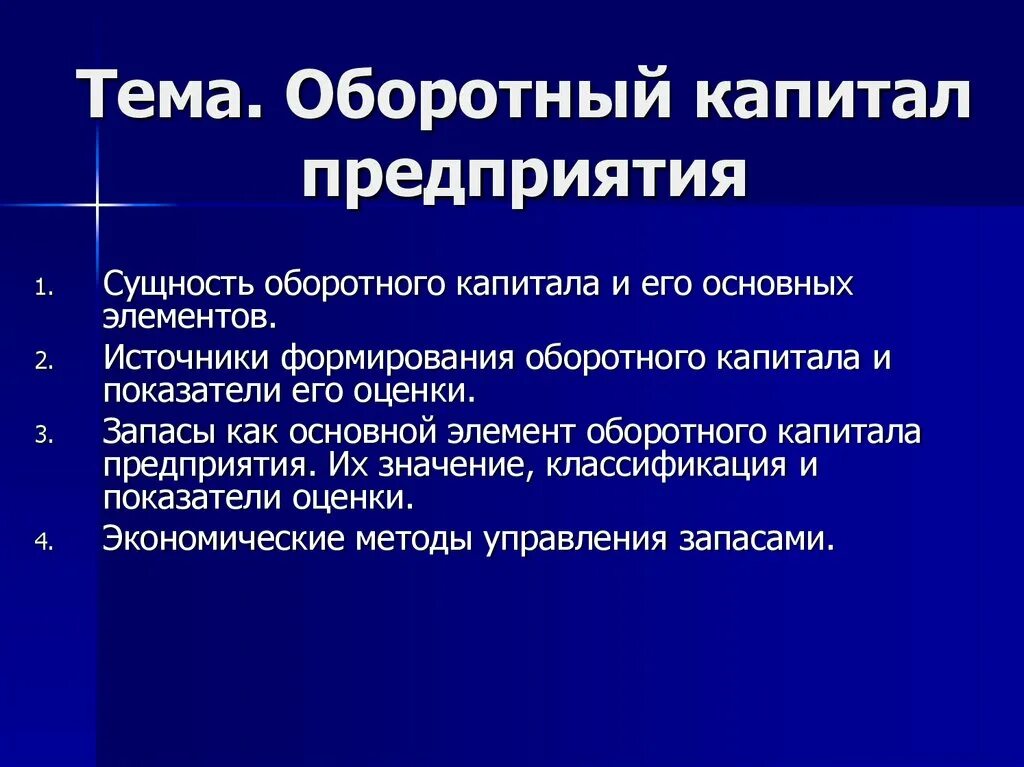 Тема. Оборотный капитал предприятия

1. Сущность оборотного капитала и его основных элементов.
2. Источники формирования оборотного капитала и показатели его оценки.
3. Запасы как основной элемент оборотного капитала предприятия. Их значение, классификация и показатели оценки.
4. Экономические методы управления запасами.